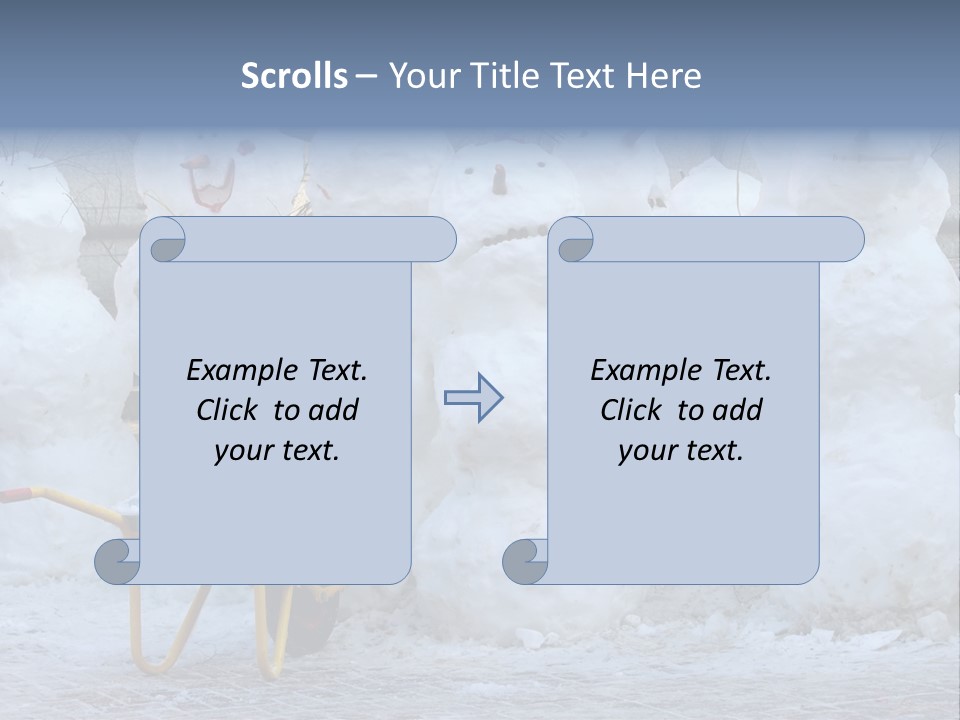 Scrolls – Your Title Text Here

Example Text. Click to add your text.

Example Text. Click to add your text.